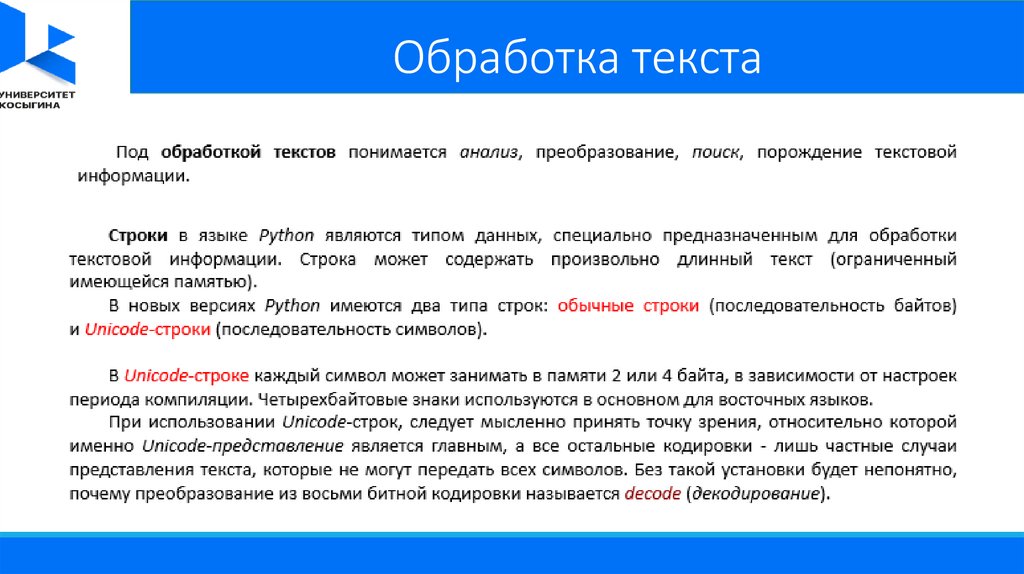 УНИВЕРСИТЕТ КОСЫГИНА

Обработка текста

Под обработкой текстов понимается анализ, преобразование, поиск, порождение текстовой информации.

Строки в языке Python являются типом данных, специально предназначенным для обработки текстовой информации. Строка может содержать произвольно длинный текст (ограниченный имеющейся памятью).

В новых версиях Python имеются два типа строк: обычные строки (последовательность байтов) и Unicode-строки (последовательность символов).

В Unicode-строке каждый символ может занимать в памяти 2 или 4 байта, в зависимости от настроек периода компиляции. Четырехбайтовые знаки используются в основном для восточных языков.

При использовании Unicode-строк, следует мысленно принять точку зрения, относительно которой именно Unicode-представление является главным, а все остальные кодировки - лишь частные случаи представления текста, которые не могут передать всех символов. Без такой установки будет непонятно, почему преобразование из восьми битной кодировки называется decode (декодирование).